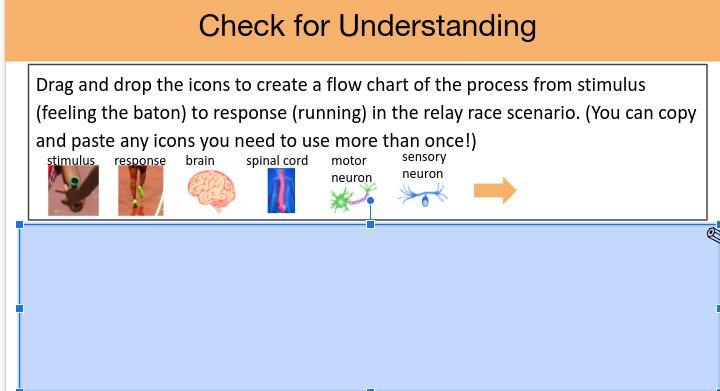 Check for Understanding

Drag and drop the icons to create a flow chart of the process from stimulus (feeling the baton) to response (running) in the relay race scenario. (You can copy and paste any icons you need to use more than once!)

stimulus response brain spinal cord motor neuron sensory neuron